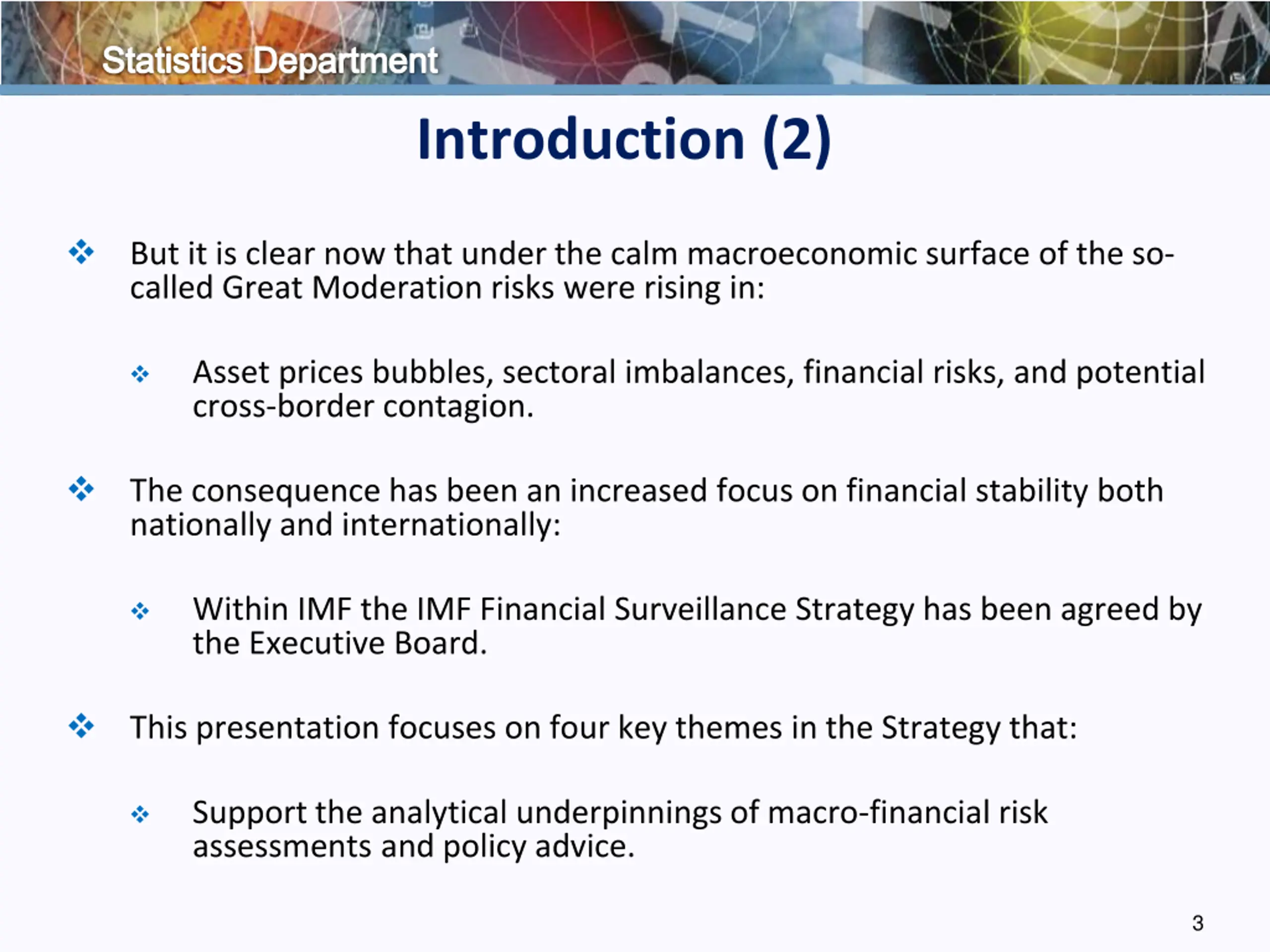 Statistics Department

Introduction (2)

❖ But it is clear now that under the calm macroeconomic surface of the so-called Great Moderation risks were rising in:

❖ Asset prices bubbles, sectoral imbalances, financial risks, and potential cross-border contagion.

❖ The consequence has been an increased focus on financial stability both nationally and internationally:

❖ Within IMF the IMF Financial Surveillance Strategy has been agreed by the Executive Board.

❖ This presentation focuses on four key themes in the Strategy that:

❖ Support the analytical underpinnings of macro-financial risk assessments and policy advice.

3